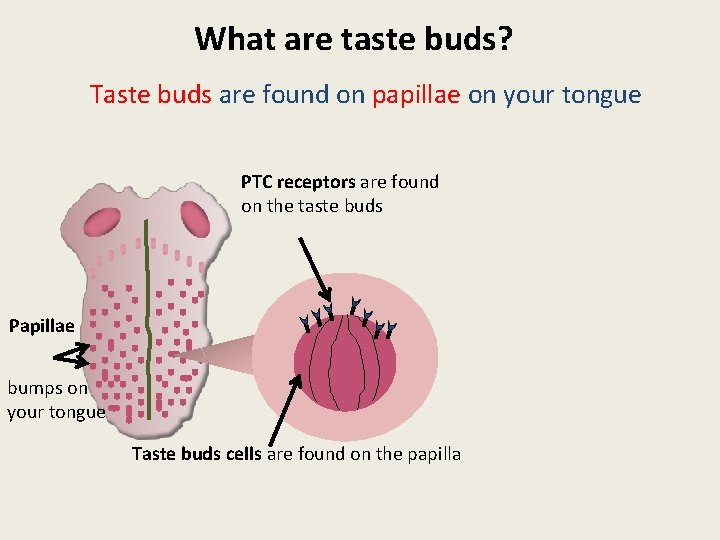 What are taste buds?

Taste buds are found on papillae on your tongue

PTC receptors are found on the taste buds

Papillae

bumps on your tongue

Taste buds cells are found on the papilla